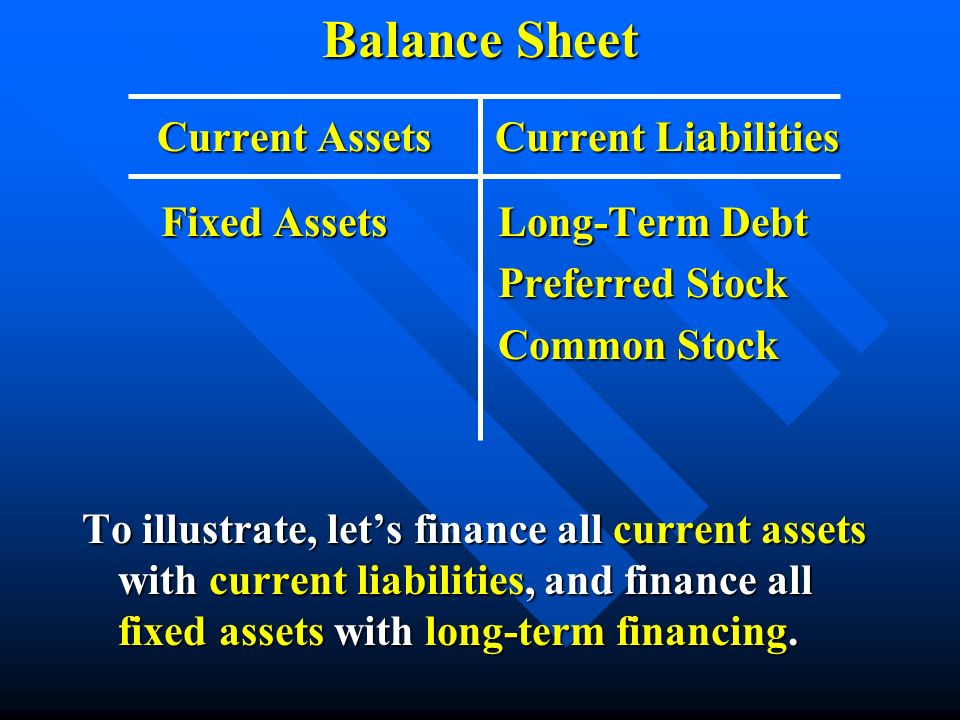 Balance Sheet

| Current Assets | Current Liabilities |
|---|---|
| Fixed Assets | Long-Term Debt |
| | Preferred Stock |
| | Common Stock |

To illustrate, let’s finance all current assets with current liabilities, and finance all fixed assets with long-term financing.